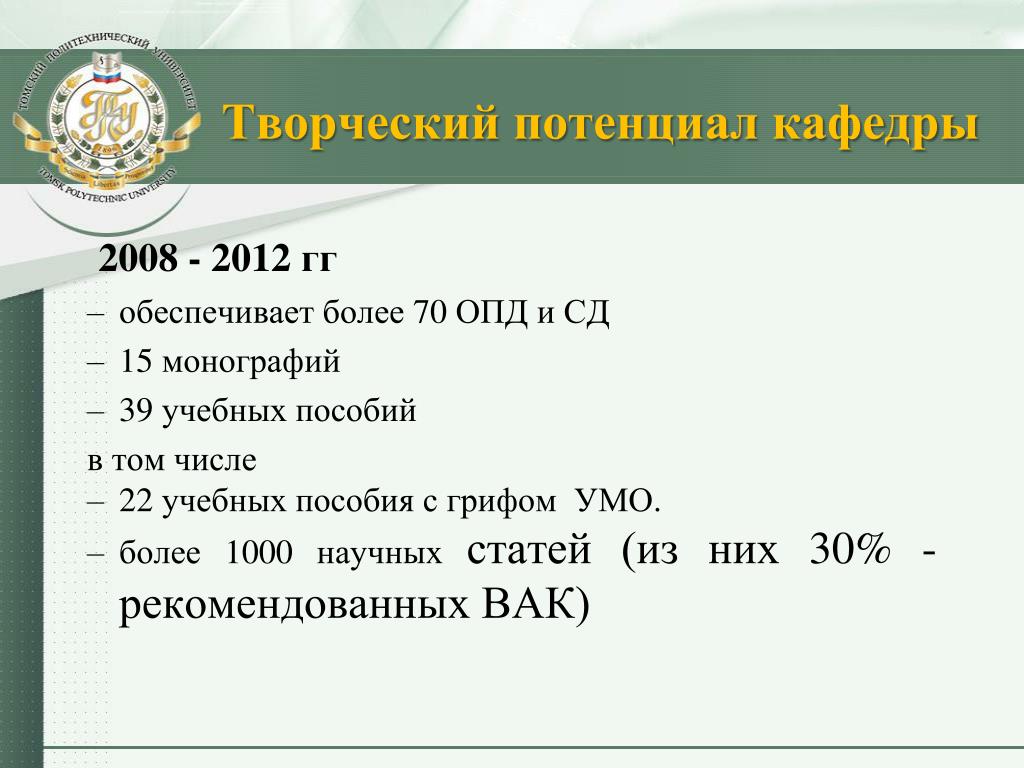 ТОМСКИЙ ПОЛИТЕХНИЧЕСКИЙ УНИВЕРСИТЕТ
TOMSK POLYTECHNIC UNIVERSITY

Творческий потенциал кафедры

2008 - 2012 гг
– обеспечивает более 70 ОПД и СД
– 15 монографий
– 39 учебных пособий
в том числе
– 22 учебных пособия с грифом УМО.
– более 1000 научных статей (из них 30% - рекомендованных ВАК)